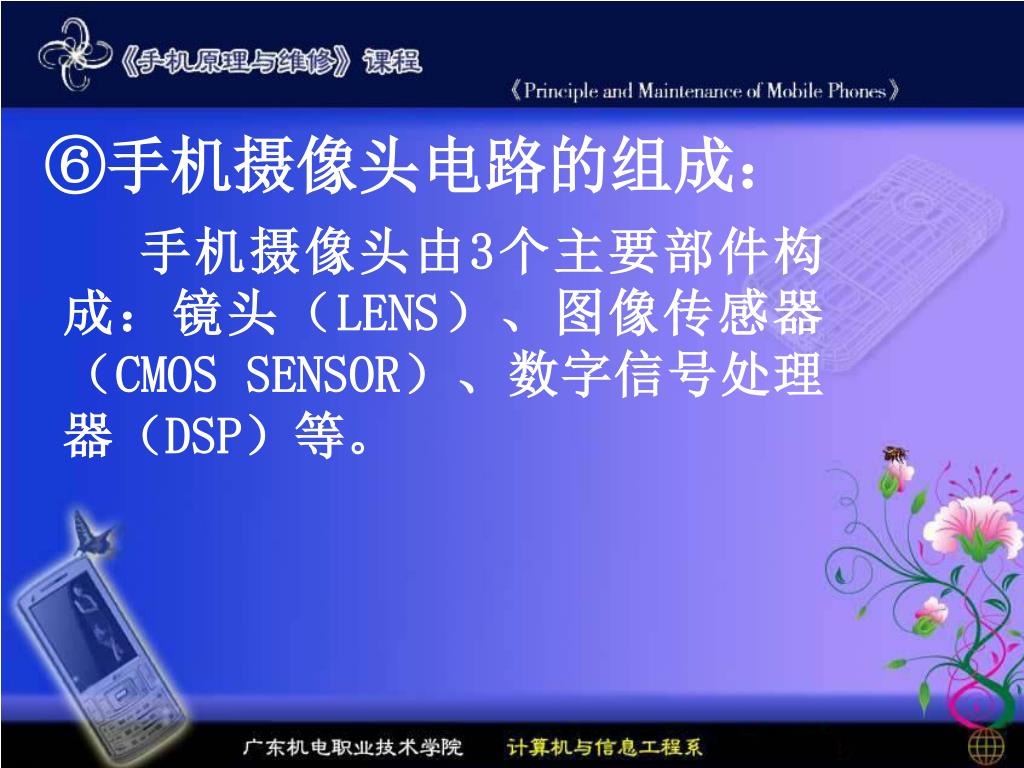 《手机原理与维修》课程

《Principle and Maintenance of Mobile Phones》

⑥手机摄像头电路的组成：

手机摄像头由3个主要部件构成：镜头（LENS）、图像传感器（CMOS SENSOR）、数字信号处理器（DSP）等。

广东机电职业技术学院　计算机与信息工程系